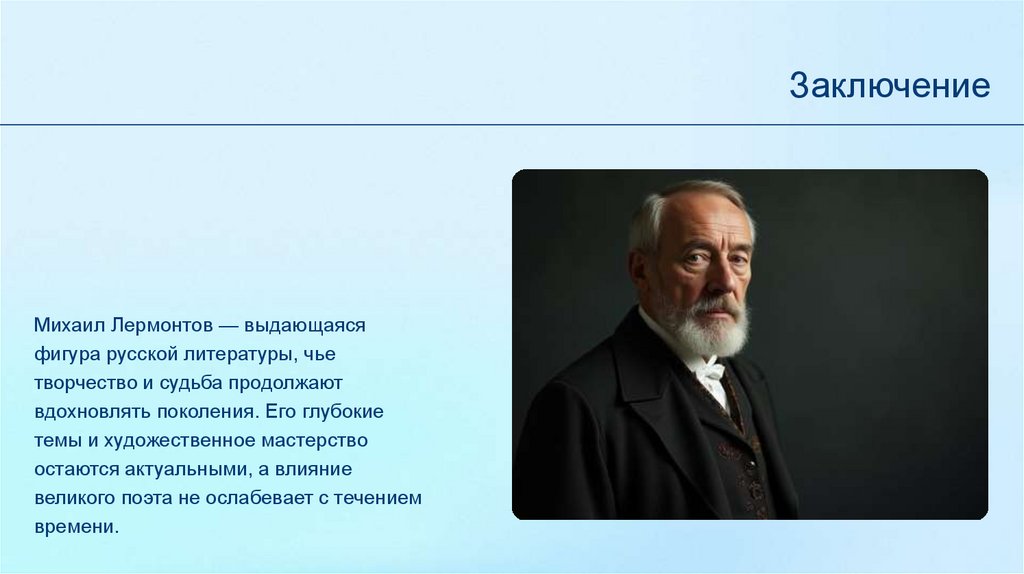 Заключение

Михаил Лермонтов — выдающаяся фигура русской литературы, чье творчество и судьба продолжают вдохновлять поколения. Его глубокие темы и художественное мастерство остаются актуальными, а влияние великого поэта не ослабевает с течением времени.